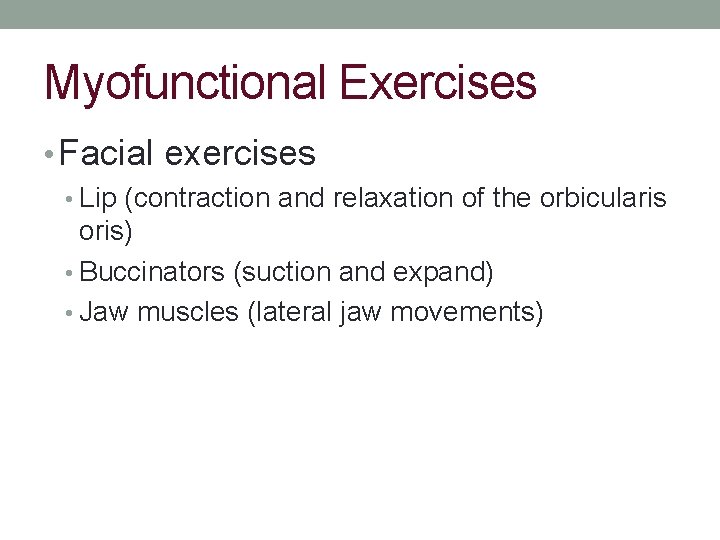 Myofunctional Exercises

• Facial exercises
  • Lip (contraction and relaxation of the orbicularis oris)
  • Buccinators (suction and expand)
  • Jaw muscles (lateral jaw movements)